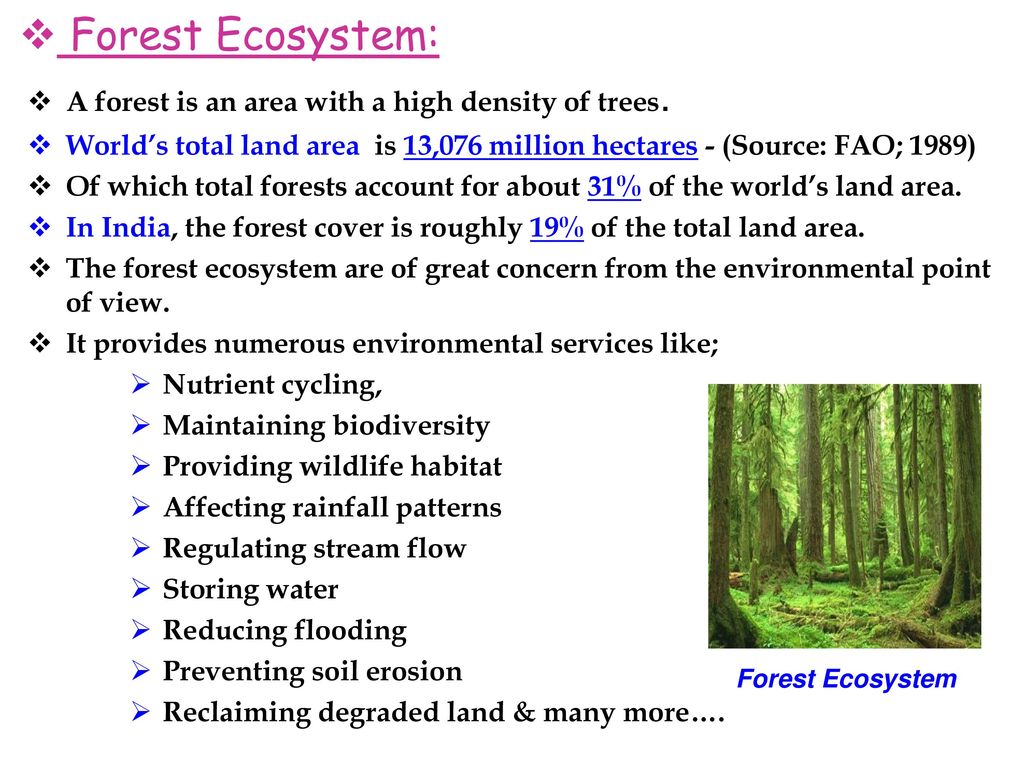 ❖ Forest Ecosystem:

❖ A forest is an area with a high density of trees.

❖ World's total land area is 13,076 million hectares - (Source: FAO; 1989)

❖ Of which total forests account for about 31% of the world's land area.

❖ In India, the forest cover is roughly 19% of the total land area.

❖ The forest ecosystem are of great concern from the environmental point of view.

❖ It provides numerous environmental services like;

➢ Nutrient cycling,
➢ Maintaining biodiversity
➢ Providing wildlife habitat
➢ Affecting rainfall patterns
➢ Regulating stream flow
➢ Storing water
➢ Reducing flooding
➢ Preventing soil erosion
➢ Reclaiming degraded land & many more….

Forest Ecosystem